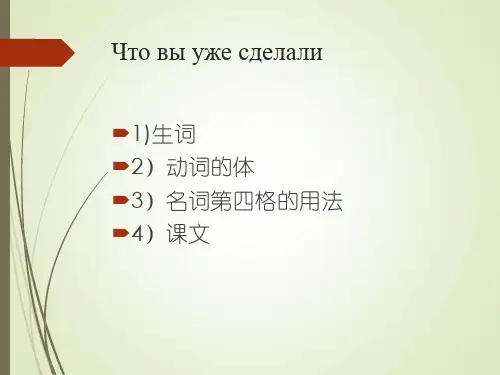 Что вы уже сделали

1)生词
2）动词的体
3）名词第四格的用法
4）课文